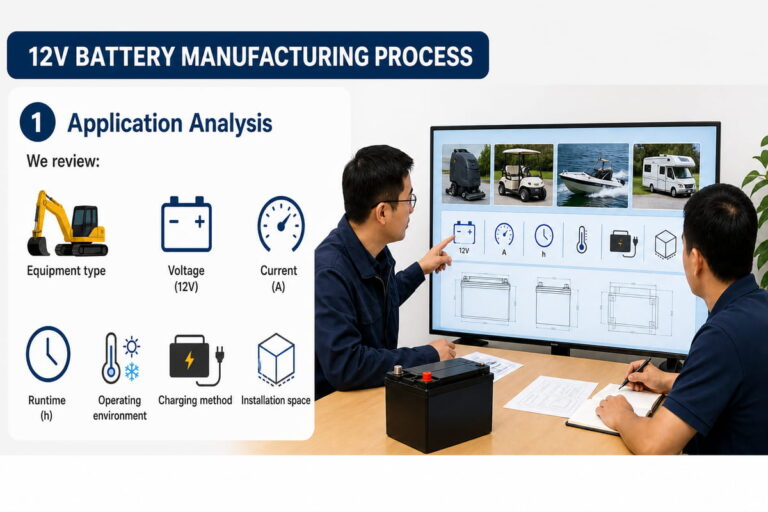 12V BATTERY MANUFACTURING PROCESS

1 Application Analysis

We review:

Equipment type

Voltage (12V)

Current (A)

Runtime (h)

Operating environment

Charging method

Installation space

12V

A

h